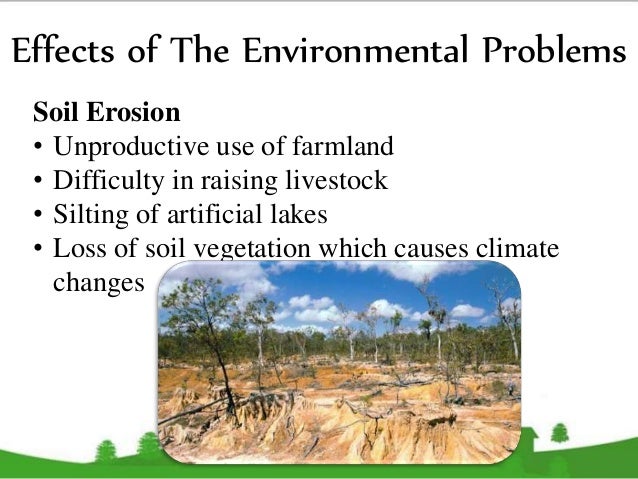 Effects of The Environmental Problems

Soil Erosion
• Unproductive use of farmland
• Difficulty in raising livestock
• Silting of artificial lakes
• Loss of soil vegetation which causes climate changes